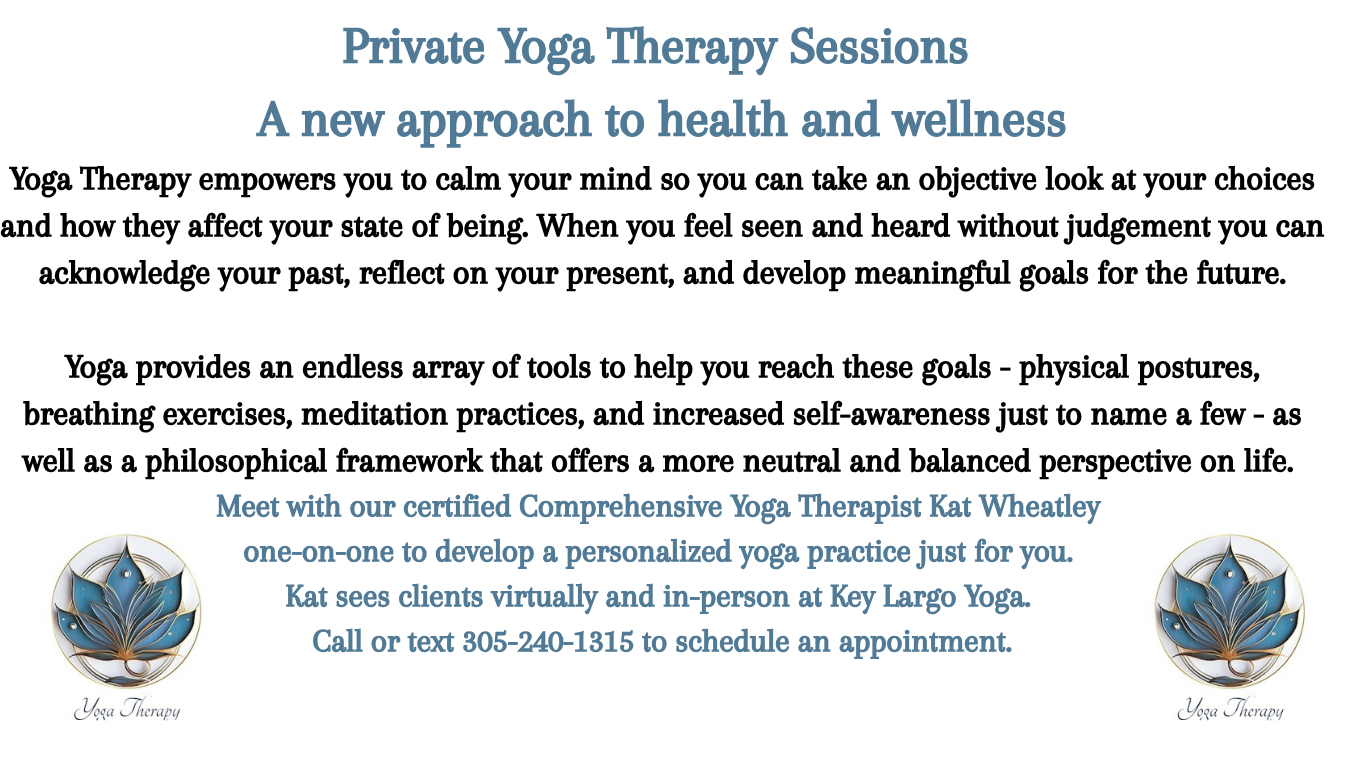 Private Yoga Therapy Sessions
A new approach to health and wellness

Yoga Therapy empowers you to calm your mind so you can take an objective look at your choices and how they affect your state of being. When you feel seen and heard without judgement you can acknowledge your past, reflect on your present, and develop meaningful goals for the future.

Yoga provides an endless array of tools to help you reach these goals - physical postures, breathing exercises, meditation practices, and increased self-awareness just to name a few - as well as a philosophical framework that offers a more neutral and balanced perspective on life.

Meet with our certified Comprehensive Yoga Therapist Kat Wheatley
one-on-one to develop a personalized yoga practice just for you.
Kat sees clients virtually and in-person at Key Largo Yoga.
Call or text 305-240-1315 to schedule an appointment.

Yoga Therapy

Yoga Therapy